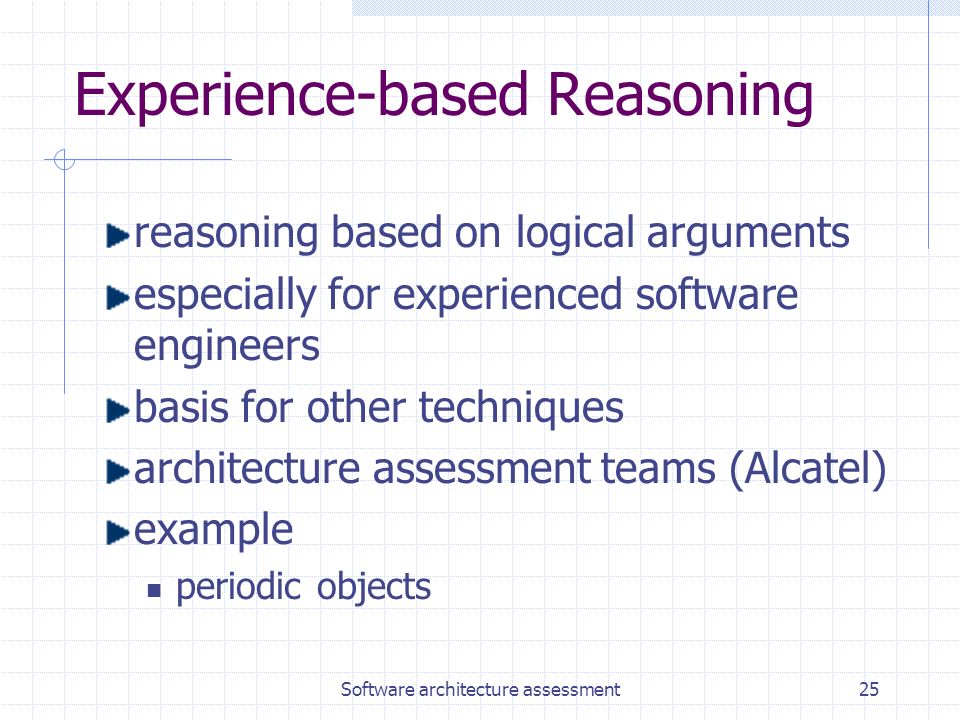 Experience-based Reasoning

reasoning based on logical arguments
especially for experienced software engineers
basis for other techniques
architecture assessment teams (Alcatel)
example
periodic objects

Software architecture assessment 25